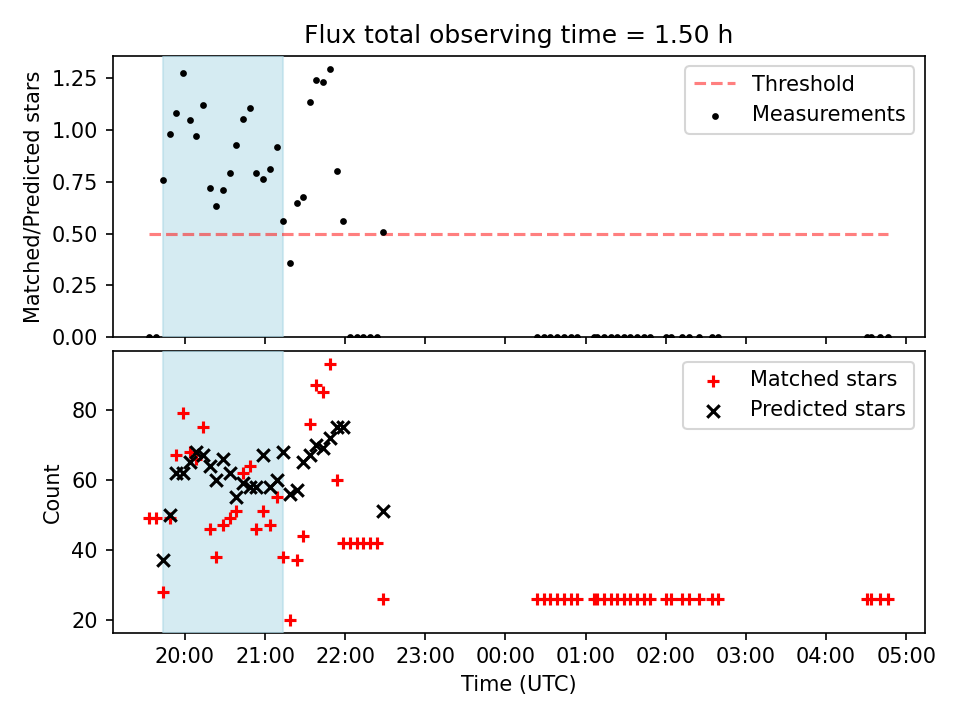 Flux total observing time = 1.50 h

Matched/Predicted stars

1.25
1.00
0.75
0.50
0.25
0.00

Threshold
Measurements

Count

80
60
40
20

Matched stars
Predicted stars

20:00 21:00 22:00 23:00 00:00 01:00 02:00 03:00 04:00 05:00

Time (UTC)